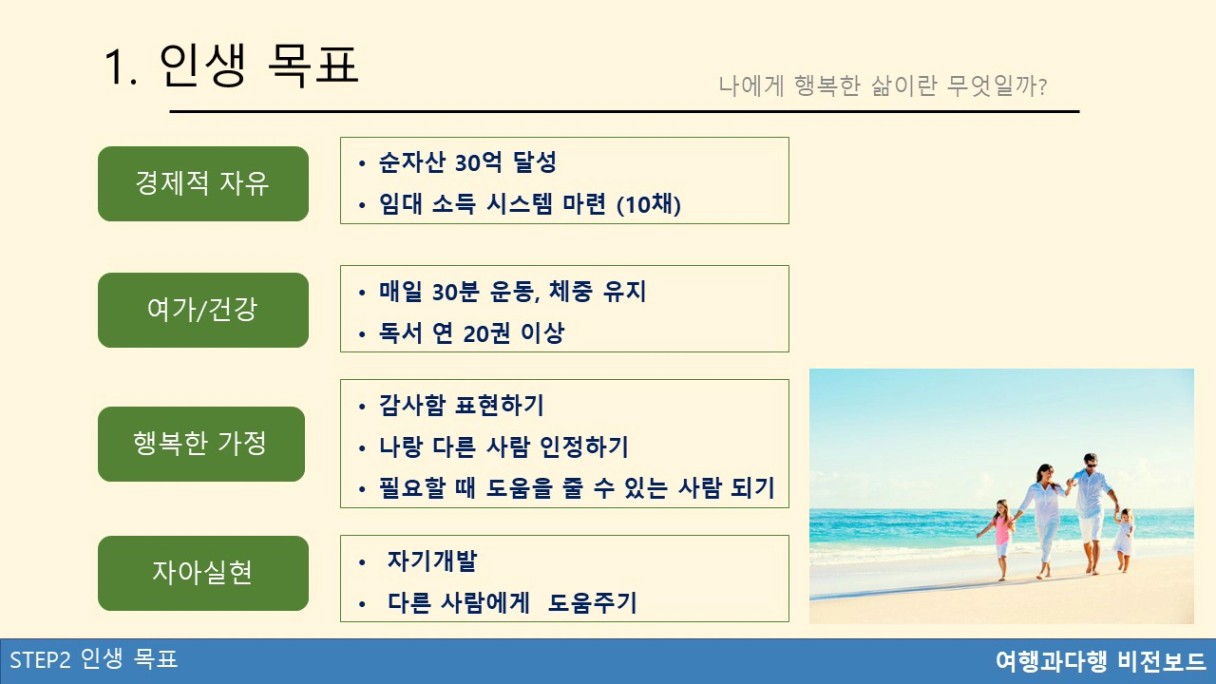 1. 인생 목표

나에게 행복한 삶이란 무엇일까?

경제적 자유

• 순자산 30억 달성
• 임대 소득 시스템 마련 (10채)

여가/건강

• 매일 30분 운동, 체중 유지
• 독서 연 20권 이상

행복한 가정

• 감사함 표현하기
• 나랑 다른 사람 인정하기
• 필요할 때 도움을 줄 수 있는 사람 되기

자아실현

• 자기개발
• 다른 사람에게 도움주기

STEP2 인생 목표

여행과다행 비전보드